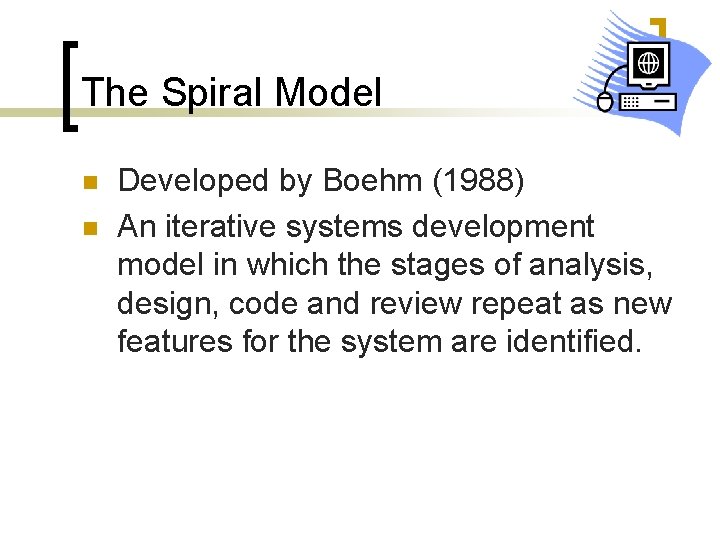 The Spiral Model

- Developed by Boehm (1988)
- An iterative systems development model in which the stages of analysis, design, code and review repeat as new features for the system are identified.